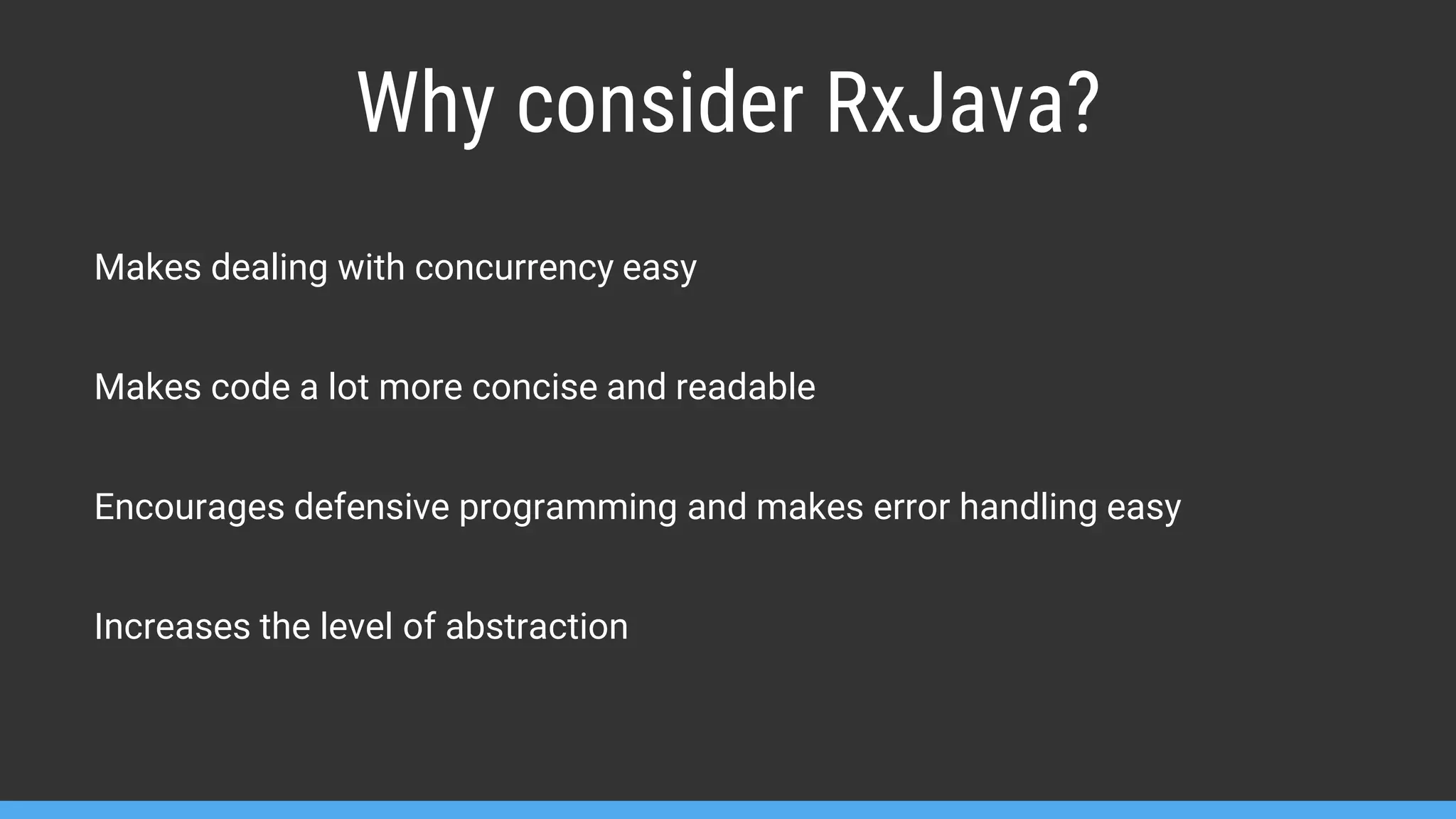 Why consider RxJava?

Makes dealing with concurrency easy

Makes code a lot more concise and readable

Encourages defensive programming and makes error handling easy

Increases the level of abstraction